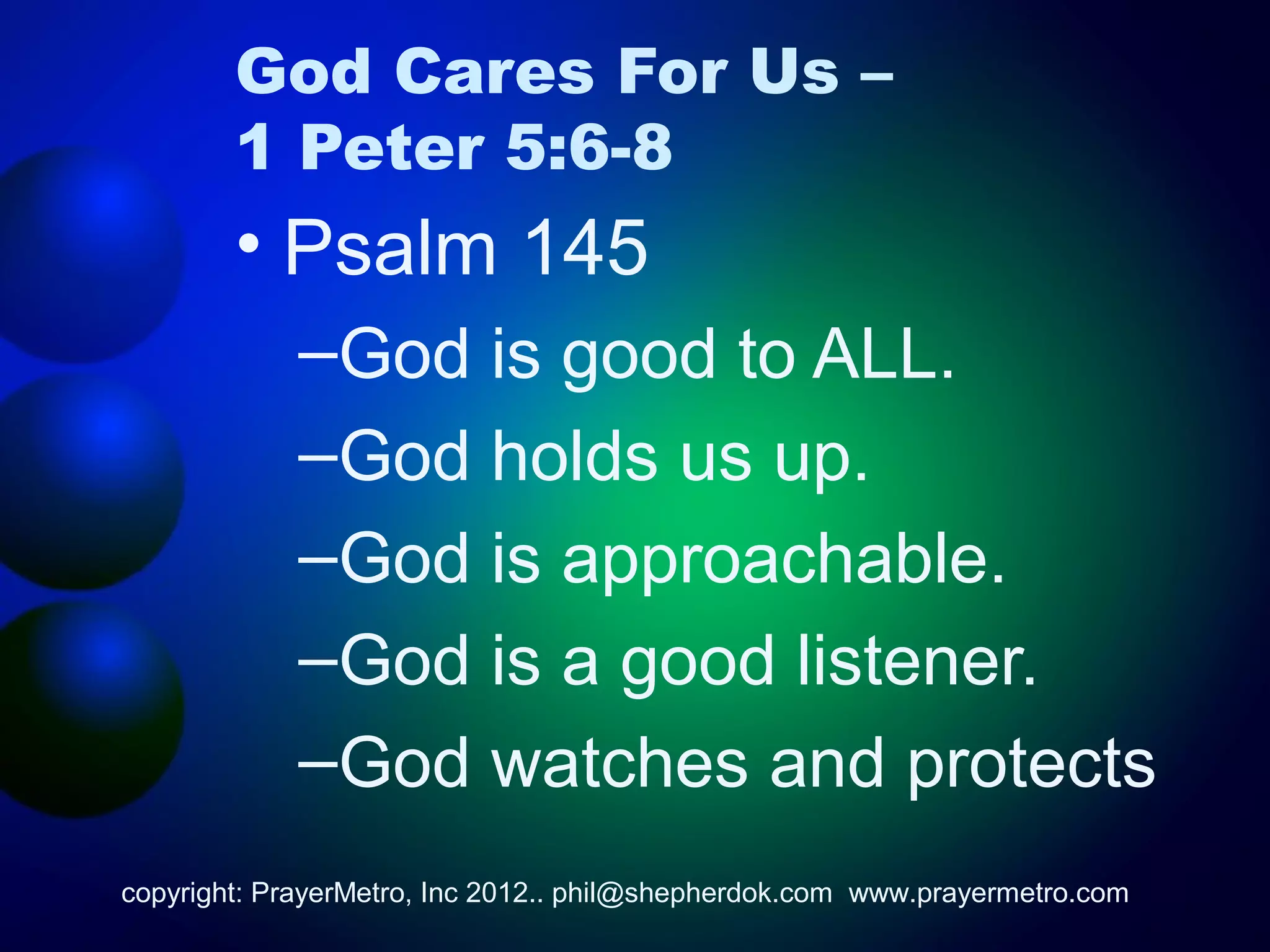 God Cares For Us –
1 Peter 5:6-8

• Psalm 145
–God is good to ALL.
–God holds us up.
–God is approachable.
–God is a good listener.
–God watches and protects

copyright: PrayerMetro, Inc 2012.. phil@shepherdok.com www.prayermetro.com